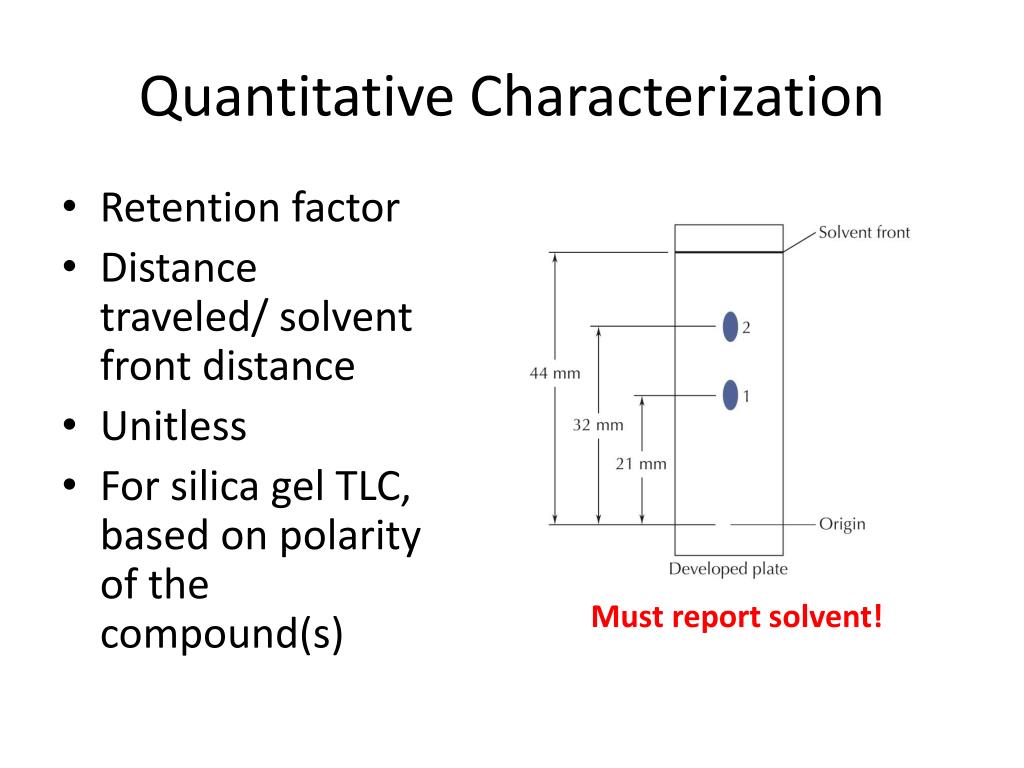 Quantitative Characterization

• Retention factor
• Distance traveled/ solvent front distance
• Unitless
• For silica gel TLC, based on polarity of the compound(s)

Solvent front
2
1
44 mm
32 mm
21 mm
Origin
Developed plate

Must report solvent!